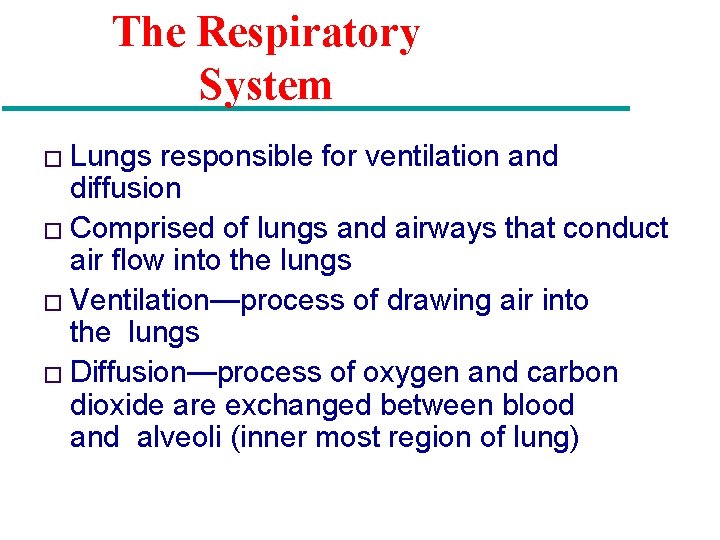 The Respiratory System

□ Lungs responsible for ventilation and diffusion

□ Comprised of lungs and airways that conduct air flow into the lungs

□ Ventilation—process of drawing air into the lungs

□ Diffusion—process of oxygen and carbon dioxide are exchanged between blood and alveoli (inner most region of lung)